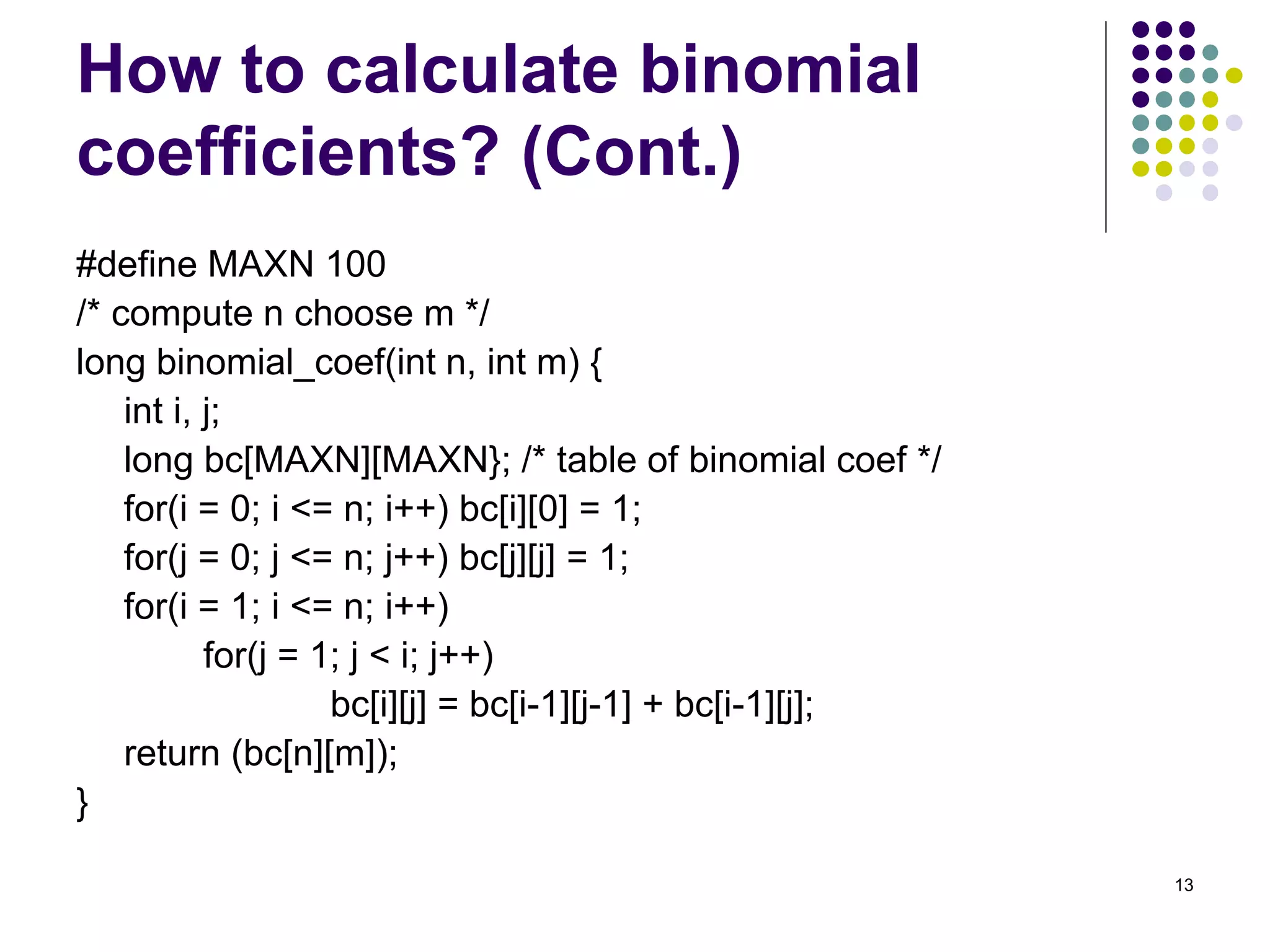 How to calculate binomial coefficients? (Cont.)

#define MAXN 100
/* compute n choose m */
long binomial_coef(int n, int m) {
int i, j;
long bc[MAXN][MAXN}; /* table of binomial coef */
for(i = 0; i <= n; i++) bc[i][0] = 1;
for(j = 0; j <= n; j++) bc[j][j] = 1;
for(i = 1; i <= n; i++)
for(j = 1; j < i; j++)
bc[i][j] = bc[i-1][j-1] + bc[i-1][j];
return (bc[n][m]);
}

13